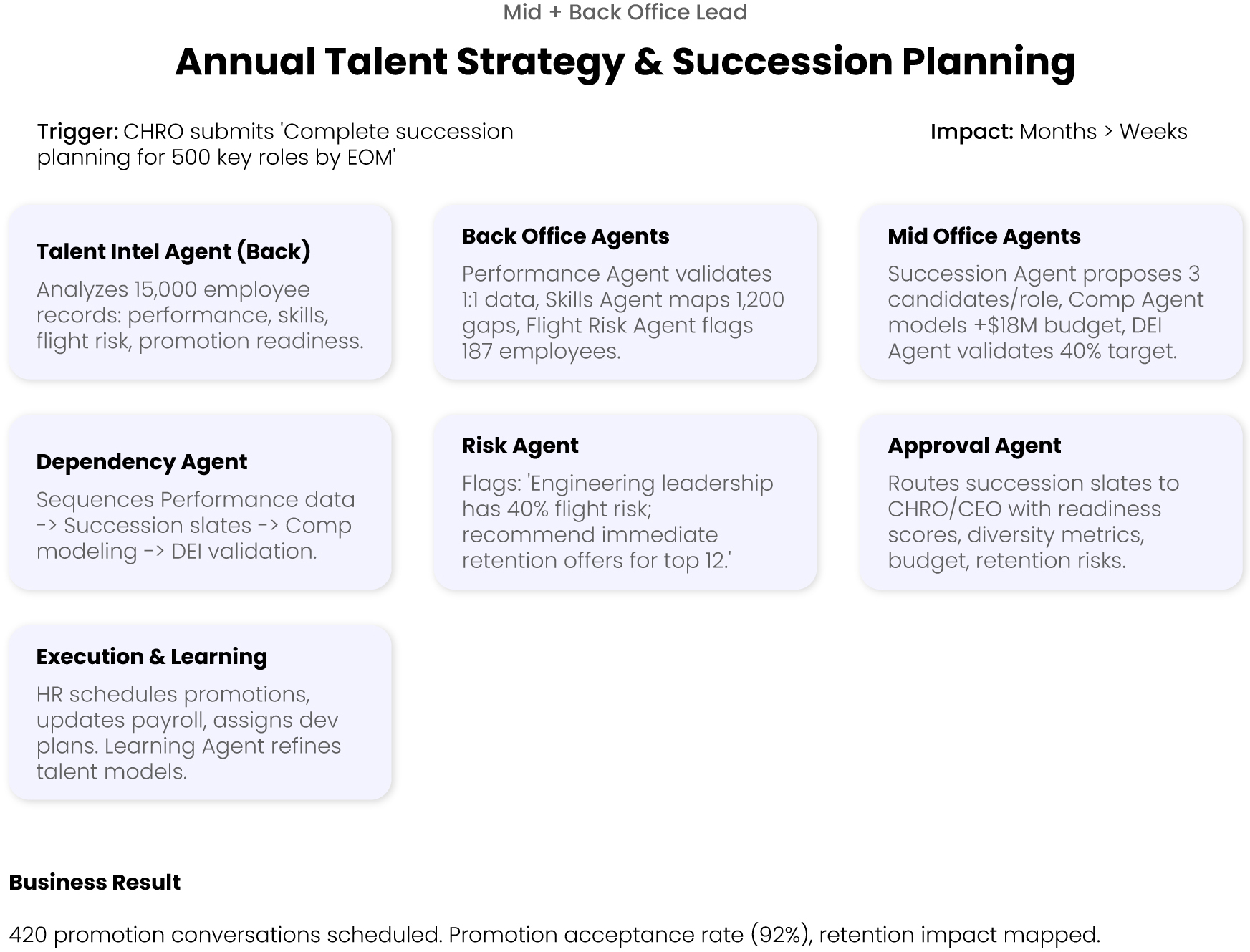 Mid + Back Office Lead

Annual Talent Strategy & Succession Planning

Trigger: CHRO submits 'Complete succession planning for 500 key roles by EOM'

Impact: Months > Weeks

Talent Intel Agent (Back)

Analyzes 15,000 employee records: performance, skills, flight risk, promotion readiness.

Back Office Agents

Performance Agent validates 1:1 data, Skills Agent maps 1,200 gaps, Flight Risk Agent flags 187 employees.

Mid Office Agents

Succession Agent proposes 3 candidates/role, Comp Agent models +$18M budget, DEI Agent validates 40% target.

Dependency Agent

Sequences Performance data -> Succession slates -> Comp modeling -> DEI validation.

Risk Agent

Flags: 'Engineering leadership has 40% flight risk; recommend immediate retention offers for top 12.'

Approval Agent

Routes succession slates to CHRO/CEO with readiness scores, diversity metrics, budget, retention risks.

Execution & Learning

HR schedules promotions, updates payroll, assigns dev plans. Learning Agent refines talent models.

Business Result

420 promotion conversations scheduled. Promotion acceptance rate (92%), retention impact mapped.